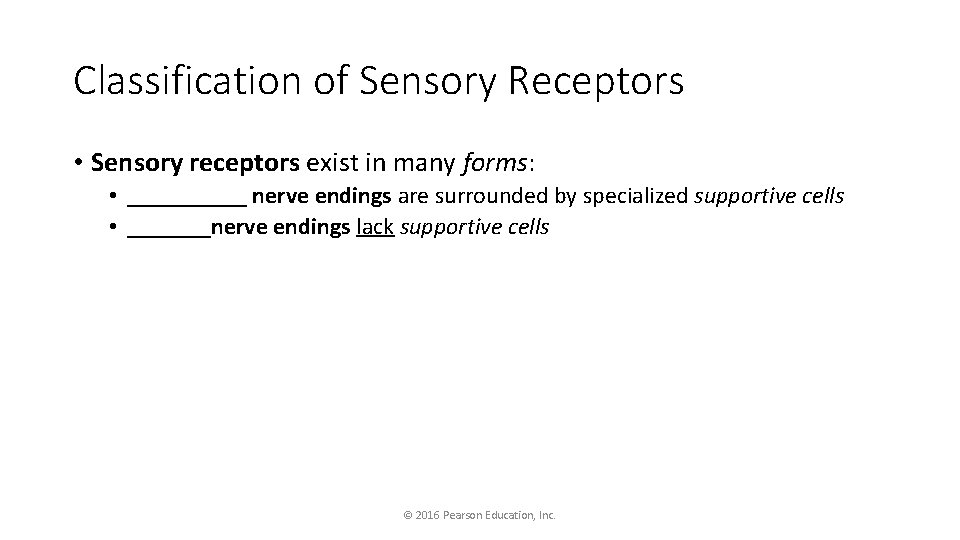 Classification of Sensory Receptors

• Sensory receptors exist in many forms:
  • __________ nerve endings are surrounded by specialized supportive cells
  • _______nerve endings lack supportive cells

© 2016 Pearson Education, Inc.